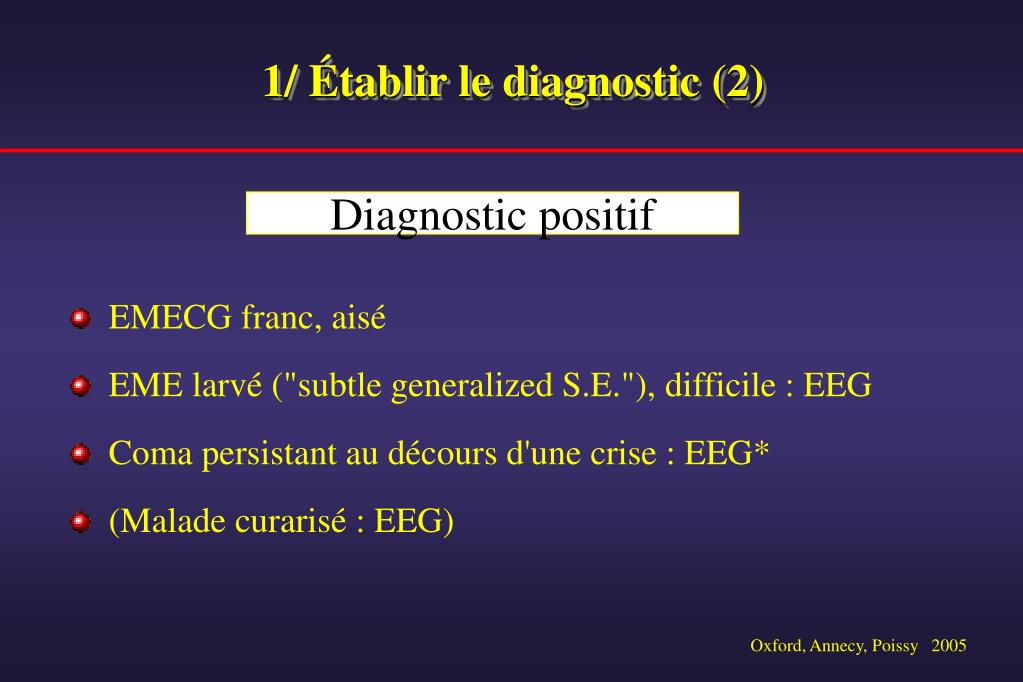 1/ Établir le diagnostic (2)

Diagnostic positif

EMECG franc, aisé

EME larvé ("subtle generalized S.E."), difficile : EEG

Coma persistant au décours d'une crise : EEG*

(Malade curarisé : EEG)

Oxford, Annecy, Poissy 2005